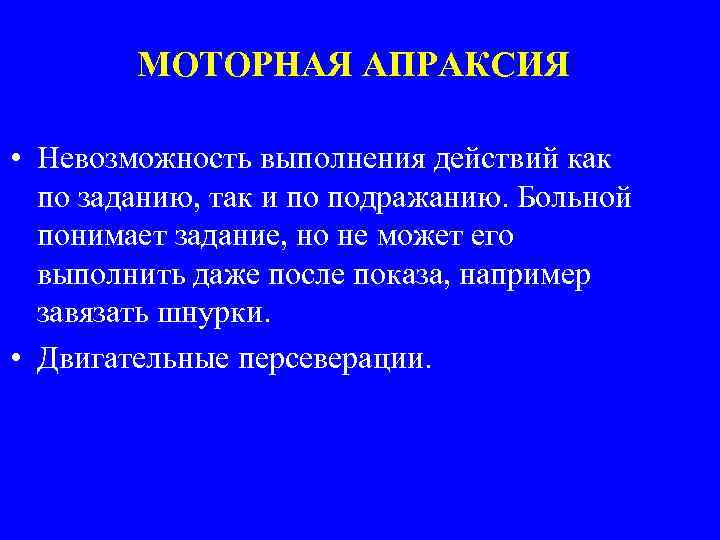 МОТОРНАЯ АПРАКСИЯ

• Невозможность выполнения действий как по заданию, так и по подражанию. Больной понимает задание, но не может его выполнить даже после показа, например завязать шнурки.

• Двигательные персеверации.